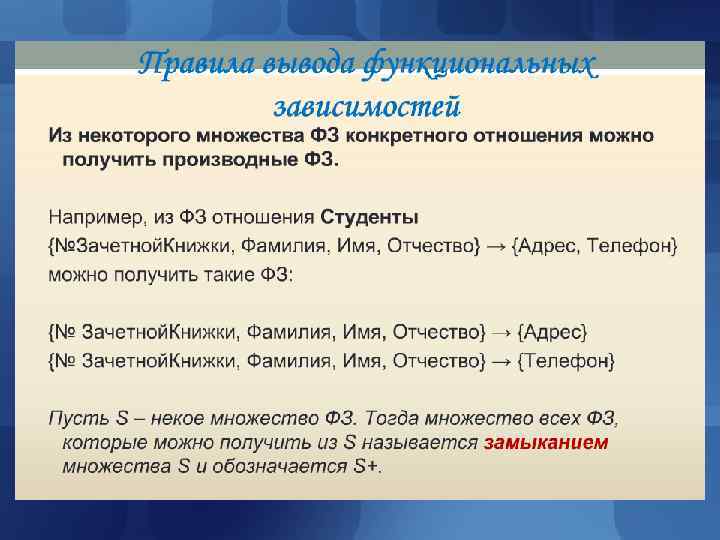 Правила вывода функциональных зависимостей

Из некоторого множества ФЗ конкретного отношения можно получить производные ФЗ.

Например, из ФЗ отношения Студенты
{№ЗачетнойКнижки, Фамилия, Имя, Отчество} → {Адрес, Телефон}
можно получить такие ФЗ:

{№ ЗачетнойКнижки, Фамилия, Имя, Отчество} → {Адрес}
{№ ЗачетнойКнижки, Фамилия, Имя, Отчество} → {Телефон}

Пусть S – некое множество ФЗ. Тогда множество всех ФЗ, которые можно получить из S называется замыканием множества S и обозначается S+.